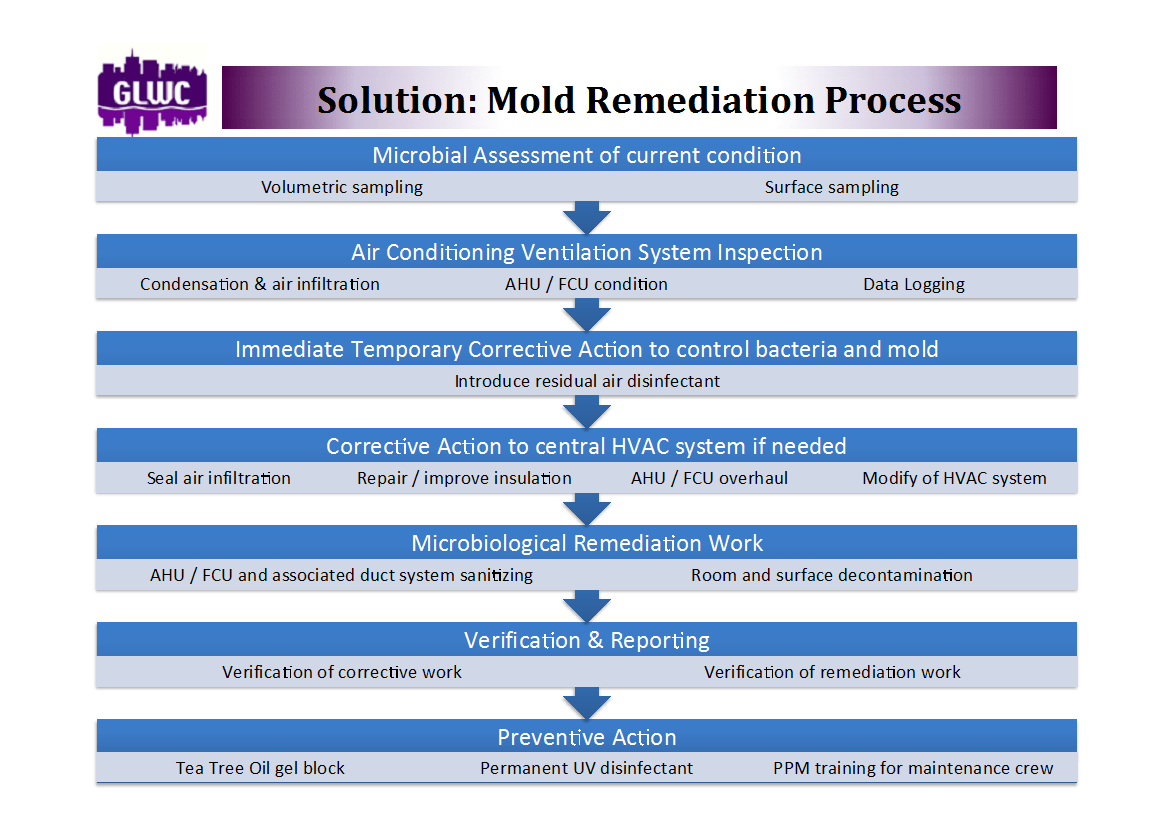 GLWC

Solution: Mold Remediation Process

Microbial Assessment of current condition

Volumetric sampling

Surface sampling

Air Conditioning Ventilation System Inspection

Condensation & air infiltration

AHU / FCU condition

Data Logging

Immediate Temporary Corrective Action to control bacteria and mold

Introduce residual air disinfectant

Corrective Action to central HVAC system if needed

Seal air infiltration

Repair / improve insulation

AHU / FCU overhaul

Modify of HVAC system

Microbiological Remediation Work

AHU / FCU and associated duct system sanitizing

Room and surface decontamination

Verification & Reporting

Verification of corrective work

Verification of remediation work

Preventive Action

Tea Tree Oil gel block

Permanent UV disinfectant

PPM training for maintenance crew